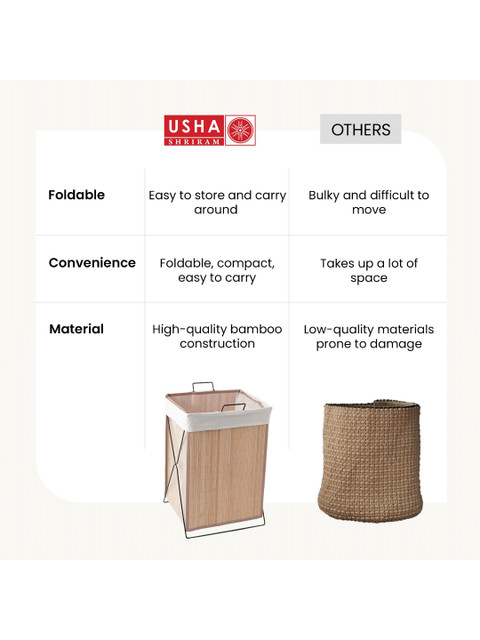 | | USHA SHRIRAM | OTHERS |
|---|---|---|
| Foldable | Easy to store and carry around | Bulky and difficult to move |
| Convenience | Foldable, compact, easy to carry | Takes up a lot of space |
| Material | High-quality bamboo construction | Low-quality materials prone to damage |